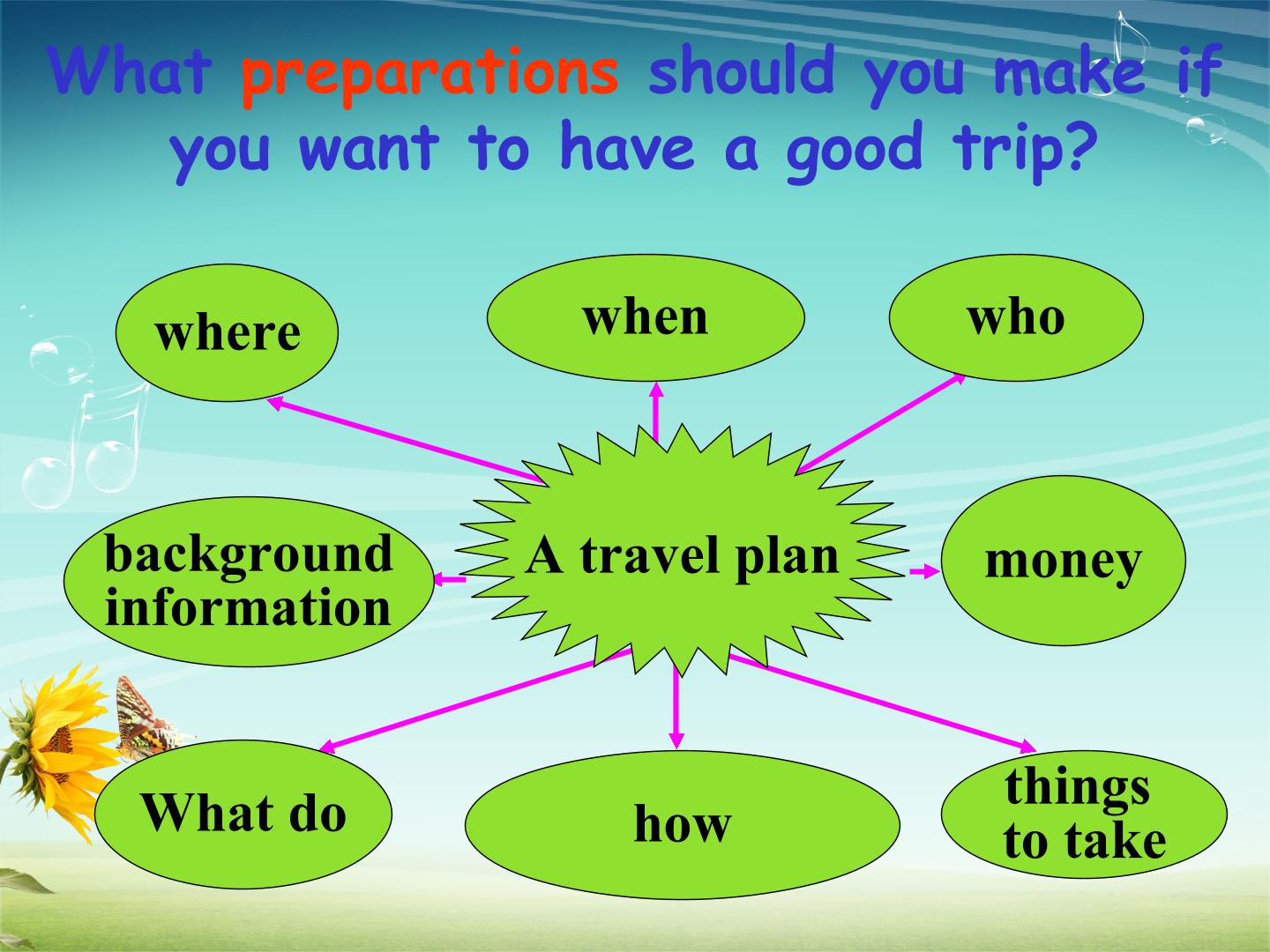 What preparations should you make if you want to have a good trip?

where

when

who

background information

A travel plan

money

What do

how

things to take